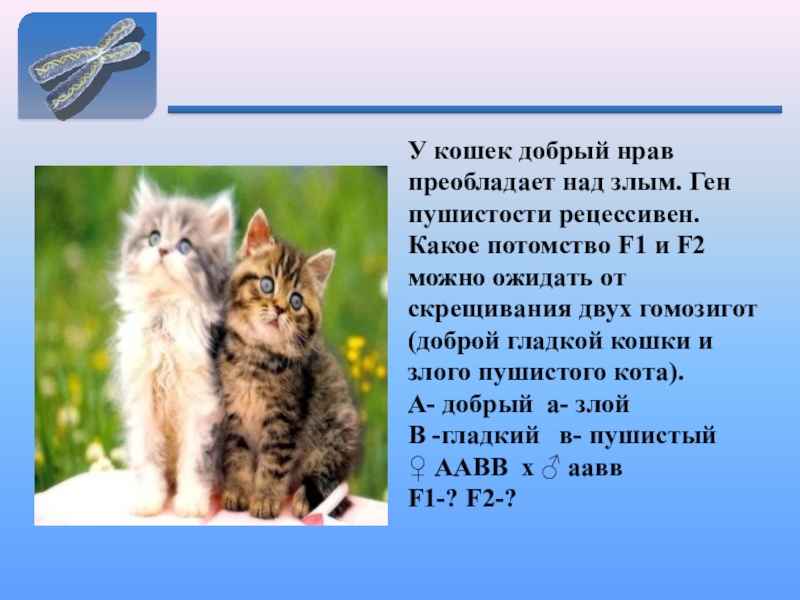 У кошек добрый нрав преобладает над злым. Ген пушистости рецессивен. Какое потомство F1 и F2 можно ожидать от скрещивания двух гомозигот (доброй гладкой кошки и злого пушистого кота).
А- добрый а- злой
В -гладкий в- пушистый
♀ ААВВ х ♂ аавв
F1-? F2-?